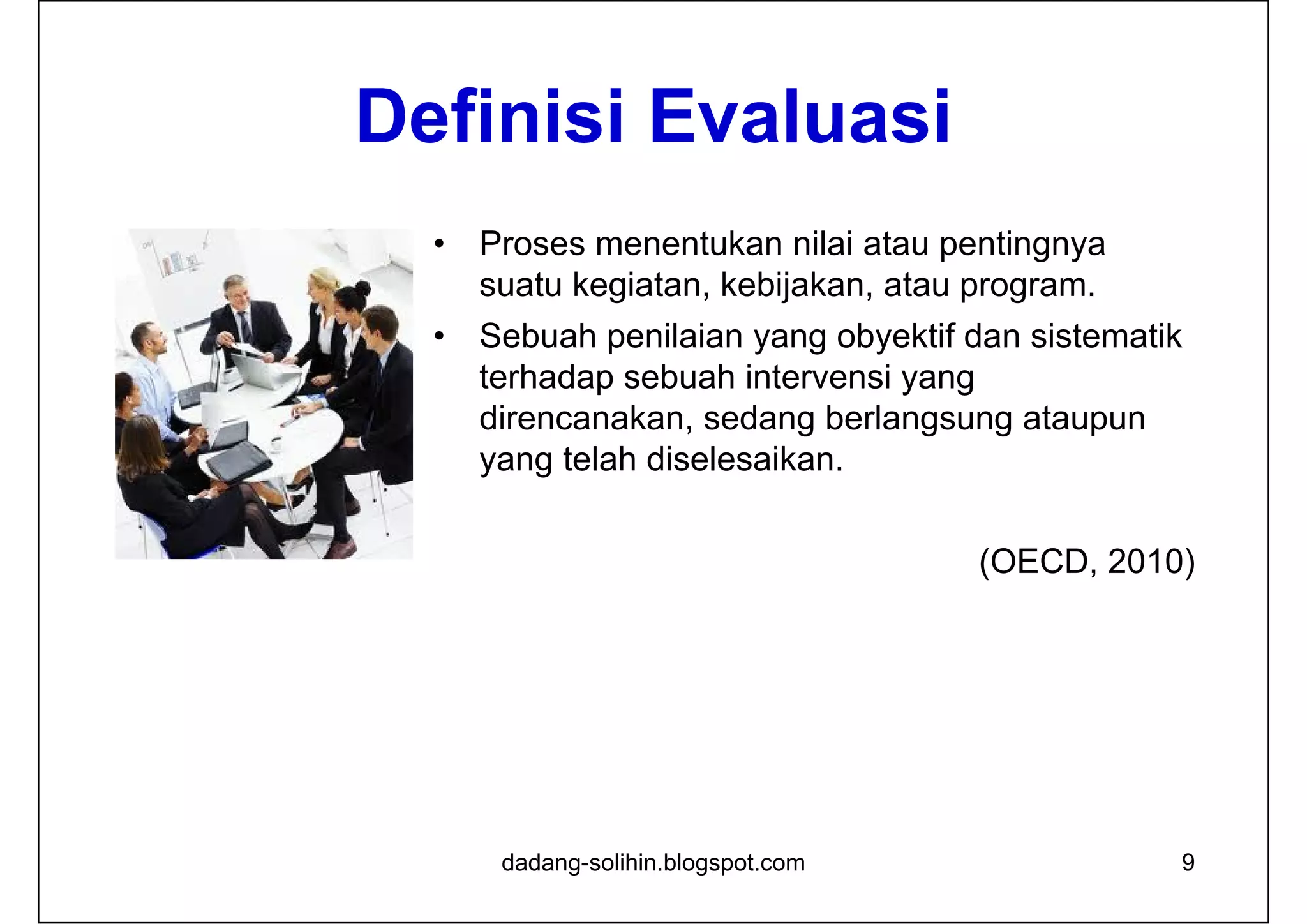 Definisi Evaluasi

• Proses menentukan nilai atau pentingnya suatu kegiatan, kebijakan, atau program.

• Sebuah penilaian yang obyektif dan sistematik terhadap sebuah intervensi yang direncanakan, sedang berlangsung ataupun yang telah diselesaikan.

(OECD, 2010)

dadang-solihin.blogspot.com

9